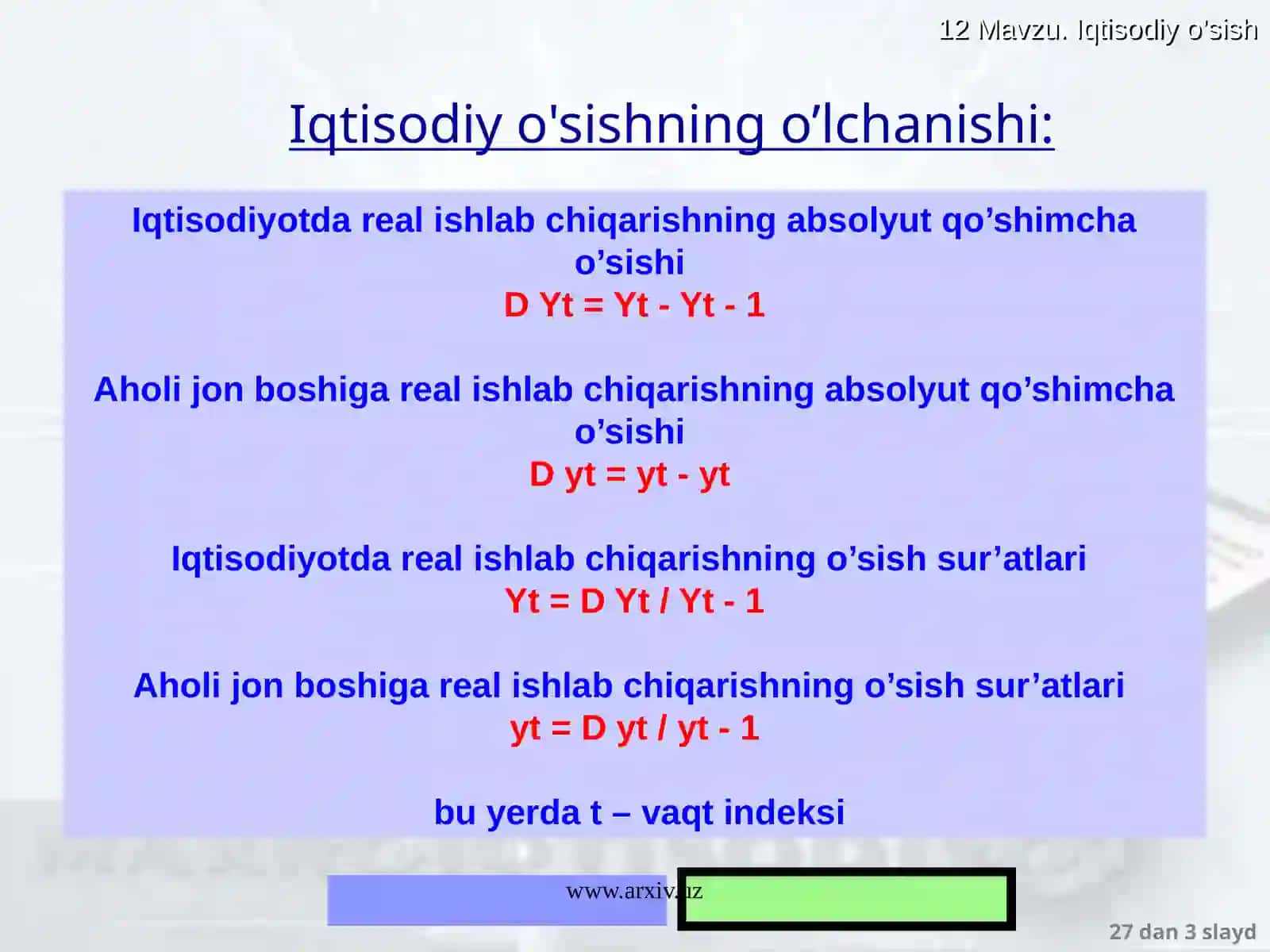 12 Mavzu. Iqtisodiy o’sish

Iqtisodiy o'sishning o’lchanishi:

Iqtisodiyotda real ishlab chiqarishning absolyut qo’shimcha o’sishi
D Yt = Yt - Yt - 1

Aholi jon boshiga real ishlab chiqarishning absolyut qo’shimcha o’sishi
D yt = yt - yt

Iqtisodiyotda real ishlab chiqarishning o’sish sur’atlari
Yt = D Yt / Yt - 1

Aholi jon boshiga real ishlab chiqarishning o’sish sur’atlari
yt = D yt / yt - 1

bu yerda t – vaqt indeksi

www.arxiv.uz

27 dan 3 slayd